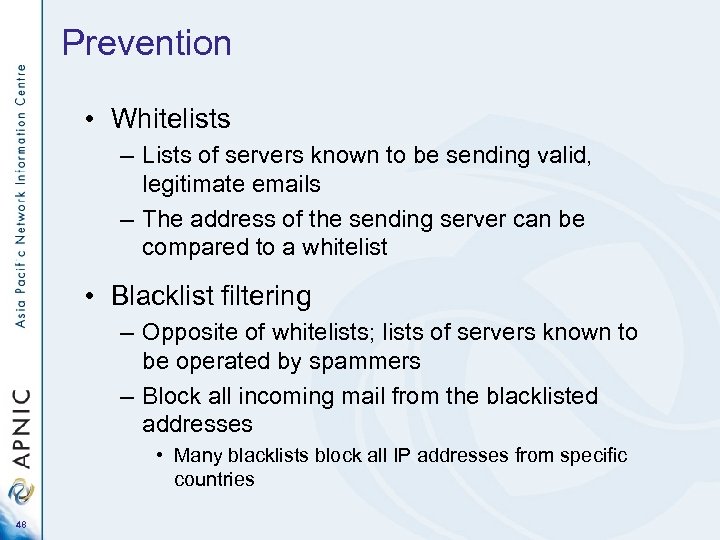 Asia Pacific Network Information Centre

APNIC

48

Prevention

• Whitelists
– Lists of servers known to be sending valid, legitimate emails
– The address of the sending server can be compared to a whitelist

• Blacklist filtering
– Opposite of whitelists; lists of servers known to be operated by spammers
– Block all incoming mail from the blacklisted addresses
• Many blacklists block all IP addresses from specific countries